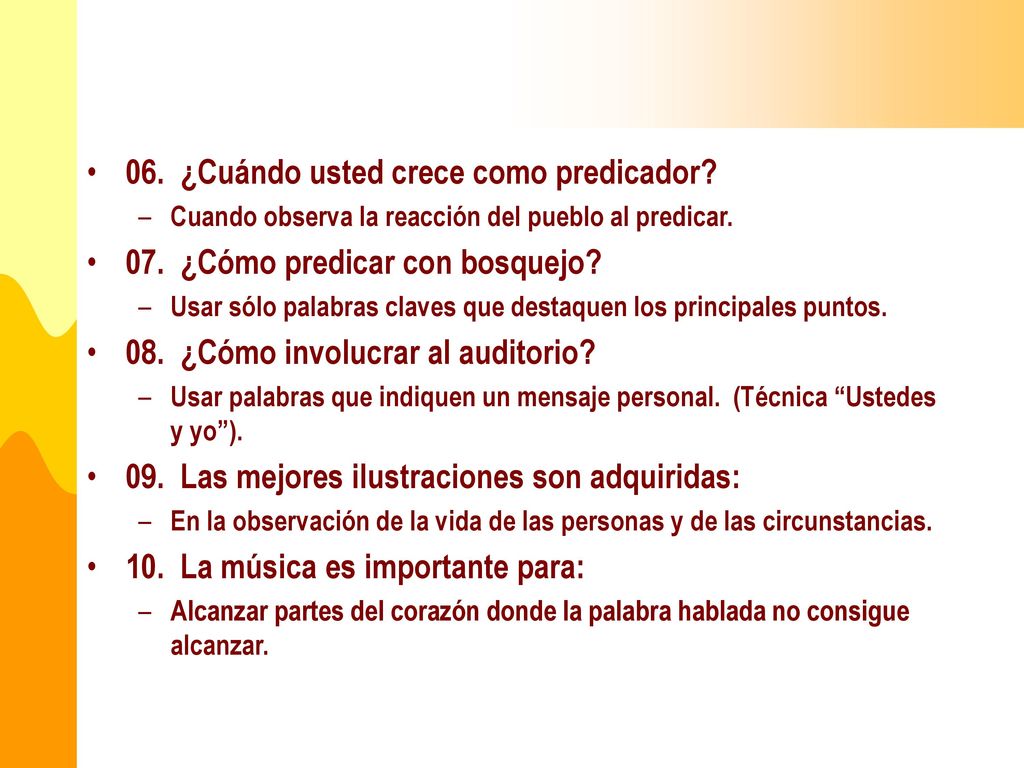 • 06. ¿Cuándo usted crece como predicador?
– Cuando observa la reacción del pueblo al predicar.
• 07. ¿Cómo predicar con bosquejo?
– Usar sólo palabras claves que destaquen los principales puntos.
• 08. ¿Cómo involucrar al auditorio?
– Usar palabras que indiquen un mensaje personal. (Técnica “Ustedes y yo”).
• 09. Las mejores ilustraciones son adquiridas:
– En la observación de la vida de las personas y de las circunstancias.
• 10. La música es importante para:
– Alcanzar partes del corazón donde la palabra hablada no consigue alcanzar.